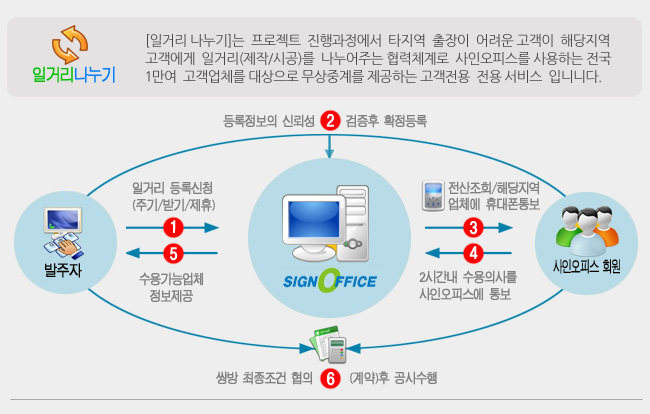 일거리나누기

[일거리 나누기]는 프로젝트 진행과정에서 타지역 출장이 어려운 고객이 해당지역 고객에게 일거리(제작/시공)를 나누어주는 협력체계로 사인오피스를 사용하는 전국 1만여 고객업체를 대상으로 무상중계를 제공하는 고객전용 전용 서비스 입니니다.

등록정보의 신뢰성 2 검증후 확정등록

일거리 등록신청 (주기/받기/제휴)

1

5

수용가능업체 정보제공

발주자

SIGN OFFICE

전산조회/해당지역 업체에 휴대폰통보

3

4

2시간내 수용의사를 사인오피스에 통보

사인오피스 회원

쌍방 최종조건 협의 6 (계약)후 공사수행